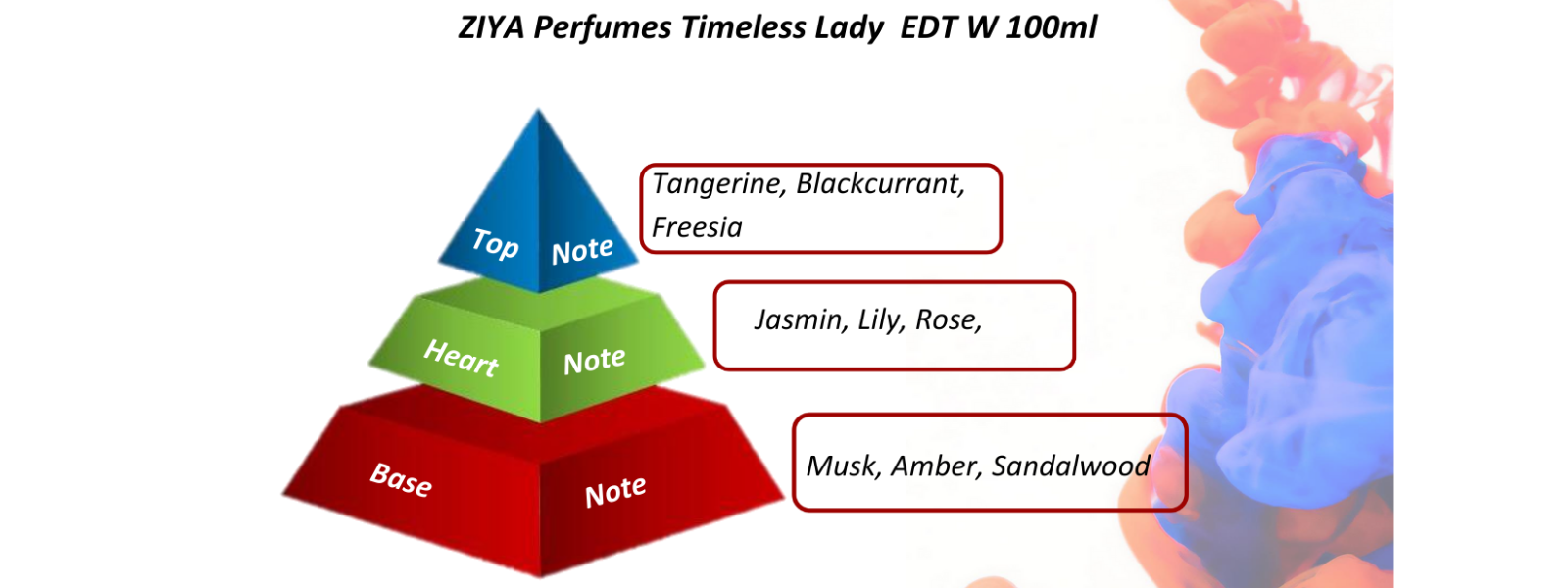 ZIYA Perfumes Timeless Lady EDT W 100ml

Top Note

Tangerine, Blackcurrant, Freesia

Heart Note

Jasmin, Lily, Rose,

Base Note

Musk, Amber, Sandalwood